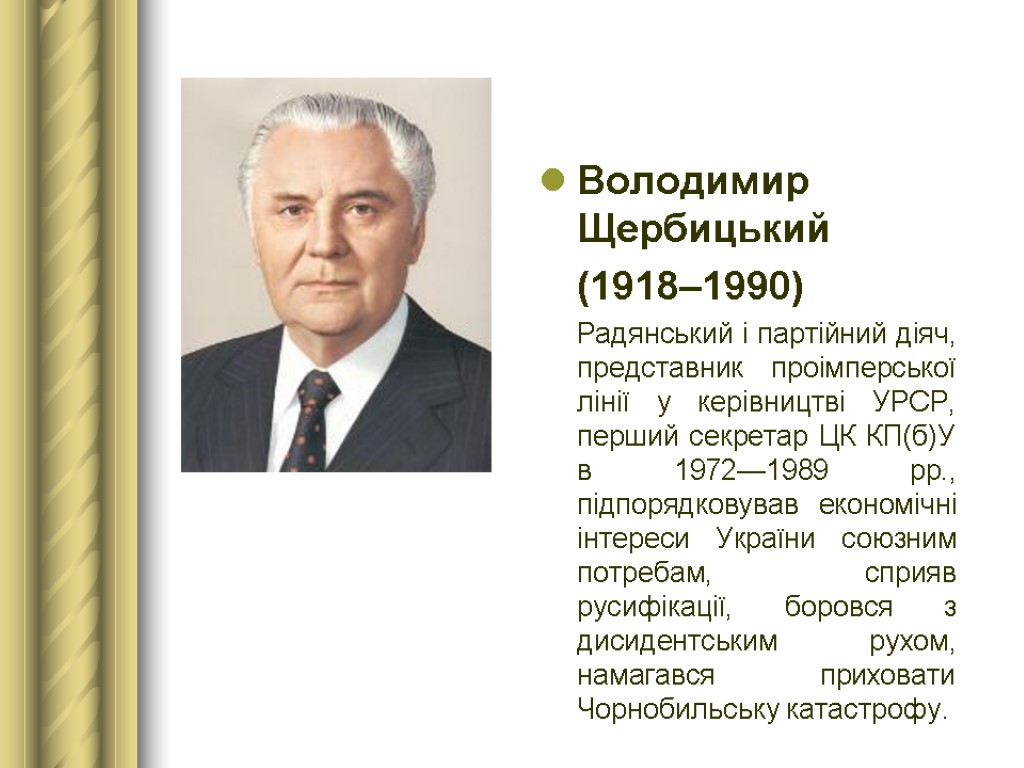 Володимир Щербицький

(1918–1990)

Радянський і партійний діяч, представник проімперської лінії у керівництві УРСР, перший секретар ЦК КП(б)У в 1972—1989 рр., підпорядковував економічні інтереси України союзним потребам, сприяв русифікації, боровся з дисидентським рухом, намагався приховати Чорнобильську катастрофу.